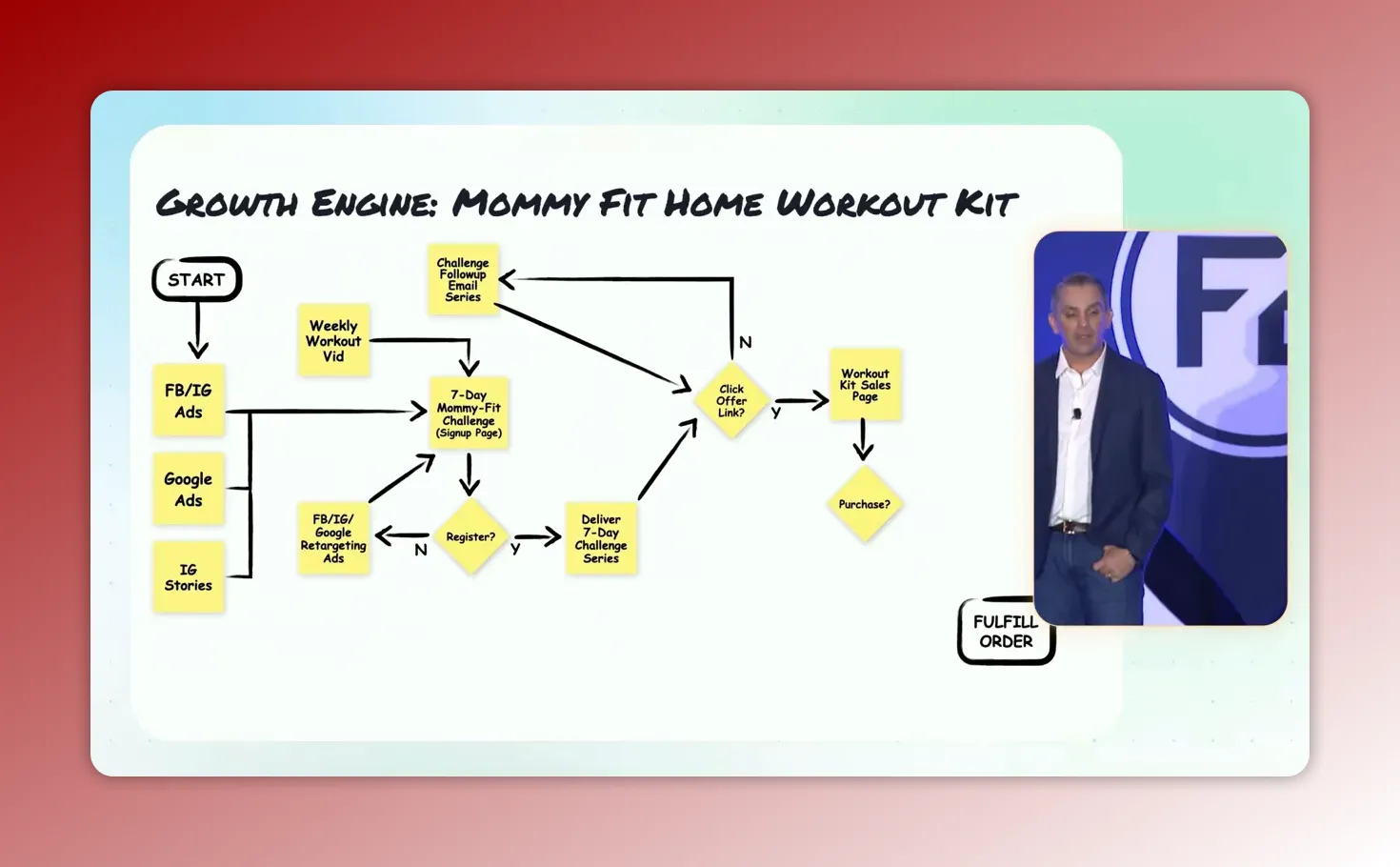 GROWTH ENGINE: MOMMY FIT HOME WORKOUT KIT

START

FB/IG Ads

Google Ads

IG Stories

Weekly Workout Vid

Challenge Followup Email Series

7-Day Mommy-Fit Challenge (Signup Page)

FB/IG/ Google Retargeting Ads

N

Register?

Y

Deliver 7-Day Challenge Series

N

Click Offer Link?

Y

Workout Kit Sales Page

Purchase?

FULFILL ORDER

F